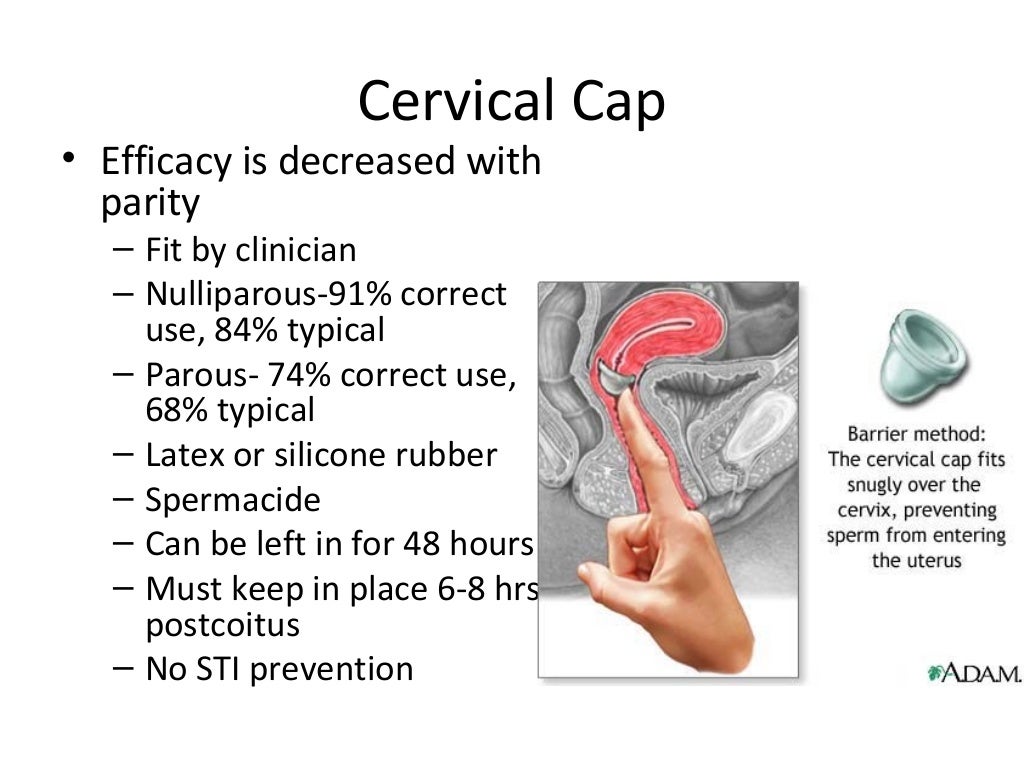 Cervical Cap

• Efficacy is decreased with parity
  – Fit by clinician
  – Nulliparous-91% correct use, 84% typical
  – Parous- 74% correct use, 68% typical
  – Latex or silicone rubber
  – Spermacide
  – Can be left in for 48 hours
  – Must keep in place 6-8 hrs postcoitus
  – No STI prevention

Barrier method: The cervical cap fits snugly over the cervix, preventing sperm from entering the uterus

A.D.A.M.